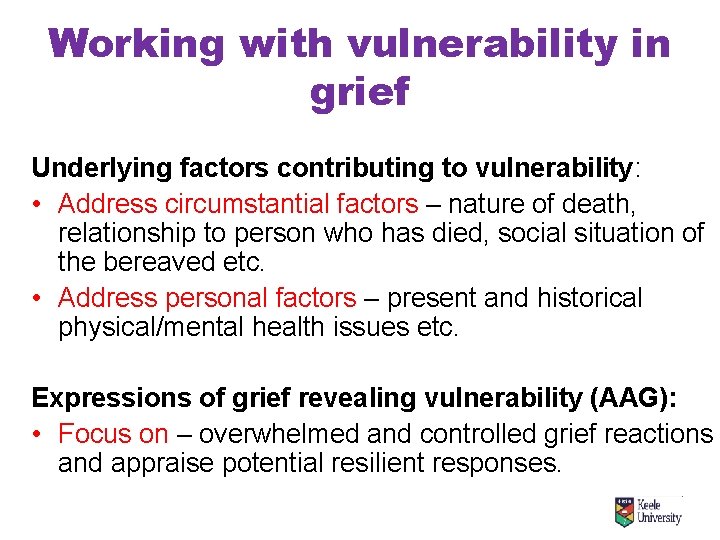 Working with vulnerability in grief

Underlying factors contributing to vulnerability:

• Address circumstantial factors – nature of death, relationship to person who has died, social situation of the bereaved etc.
• Address personal factors – present and historical physical/mental health issues etc.

Expressions of grief revealing vulnerability (AAG):

• Focus on – overwhelmed and controlled grief reactions and appraise potential resilient responses.

Keele University